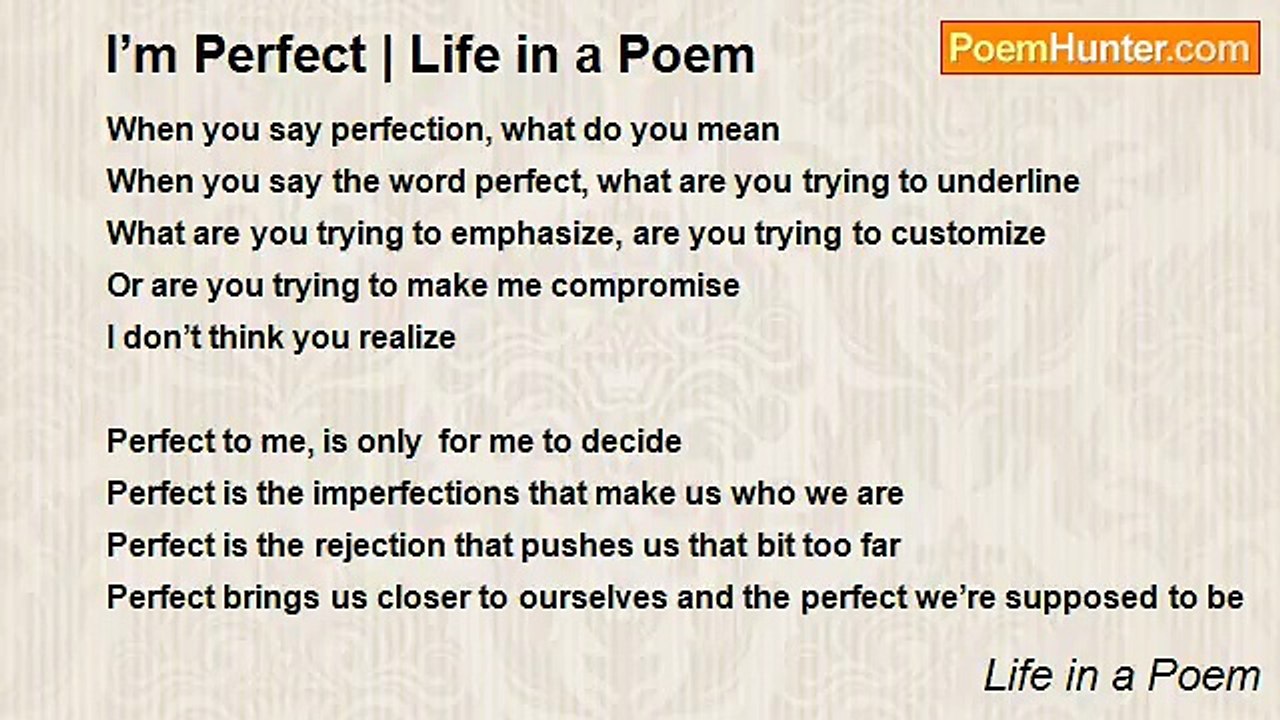 I’m Perfect | Life in a Poem

PoemHunter.com

When you say perfection, what do you mean
When you say the word perfect, what are you trying to underline
What are you trying to emphasize, are you trying to customize
Or are you trying to make me compromise
I don’t think you realize

Perfect to me, is only for me to decide
Perfect is the imperfections that make us who we are
Perfect is the rejection that pushes us that bit too far
Perfect brings us closer to ourselves and the perfect we’re supposed to be

Life in a Poem